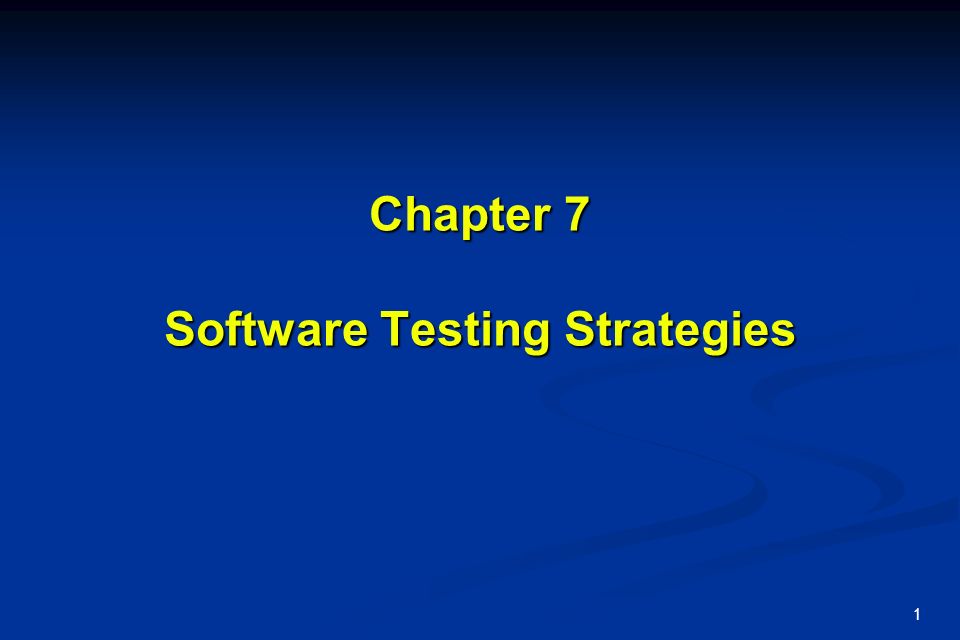 Chapter 7

Software Testing Strategies

1